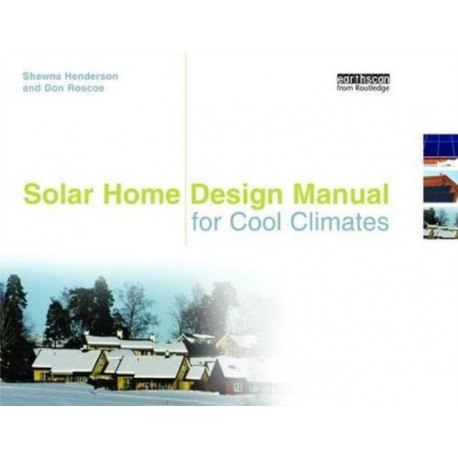 Shawna Henderson
and Don Roscoe

earthscan
from Routledge

Solar Home Design Manual
for Cool Climates